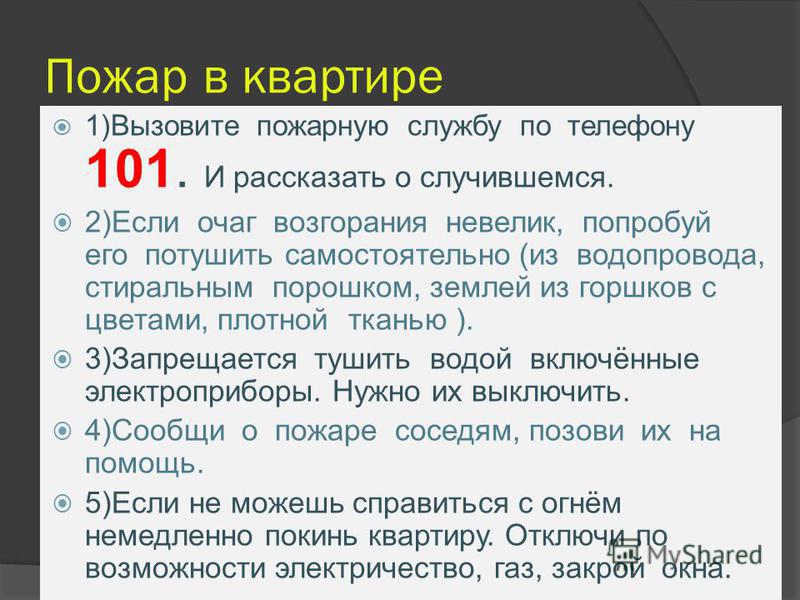 Пожар в квартире

1)Вызовите пожарную службу по телефону 101. И рассказать о случившемся.

2)Если очаг возгорания невелик, попробуй его потушить самостоятельно (из водопровода, стиральным порошком, землей из горшков с цветами, плотной тканью ).

3)Запрещается тушить водой включённые электроприборы. Нужно их выключить.

4)Сообщи о пожаре соседям, позови их на помощь.

5)Если не можешь справиться с огнём немедленно покинь квартиру. Отключи по возможности электричество, газ, закрой окна.

MyShared